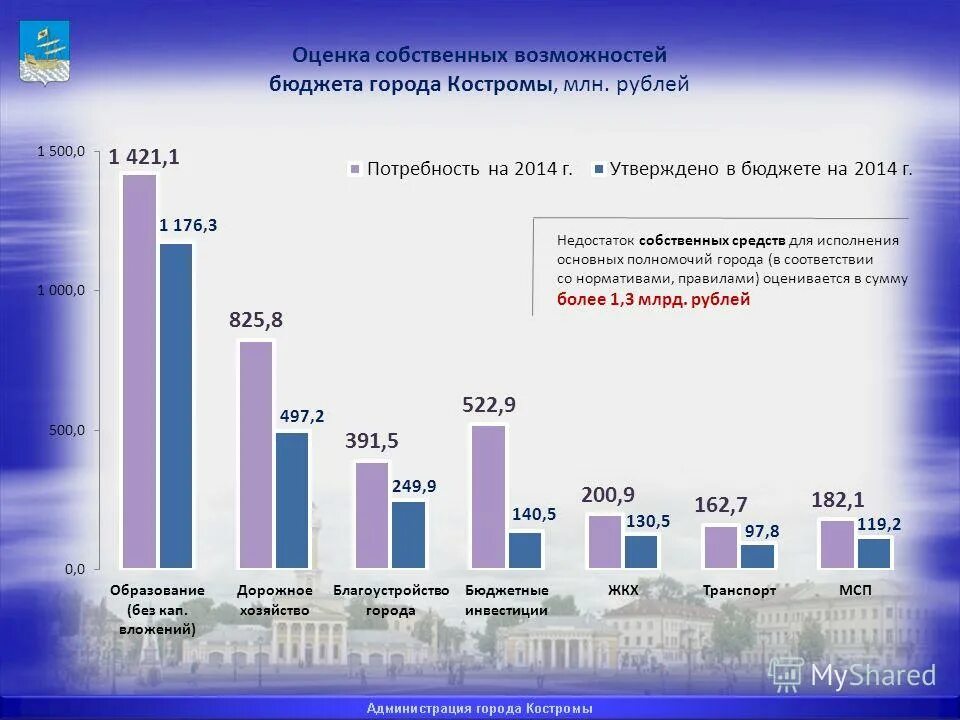 Оценка собственных возможностей бюджета города Костромы, млн. рублей

Потребность на 2014 г.
Утверждено в бюджете на 2014 г.

Недостаток собственных средств для исполнения основных полномочий города (в соответствии со нормативами, правилами) оценивается в сумму более 1,3 млрд. рублей

1 500,0
1 000,0
500,0
0,0

1 421,1
1 176,3
825,8
497,2
391,5
249,9
522,9
140,5
200,9
130,5
162,7
97,8
182,1
119,2

Образование (без кап. вложений)
Дорожное хозяйство
Благоустройство города
Бюджетные инвестиции
ЖКХ
Транспорт
МСП

MyShared

Администрация города Костромы